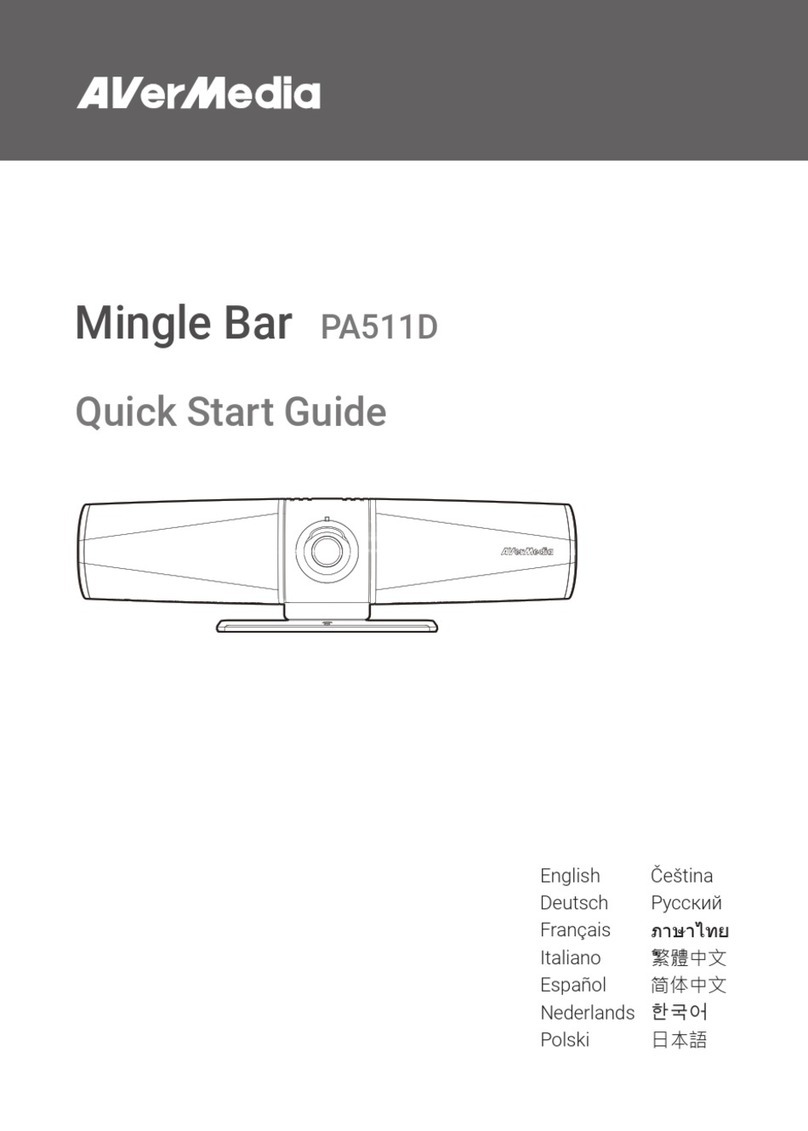 AVerMedia

Mingle Bar PA511D

Quick Start Guide

AVerMedia

English
Deutsch
Français
Italiano
Español
Nederlands
Polski

Čeština
Русский
ภาษาไทย
繁體中文
简体中文
한국어
日本語